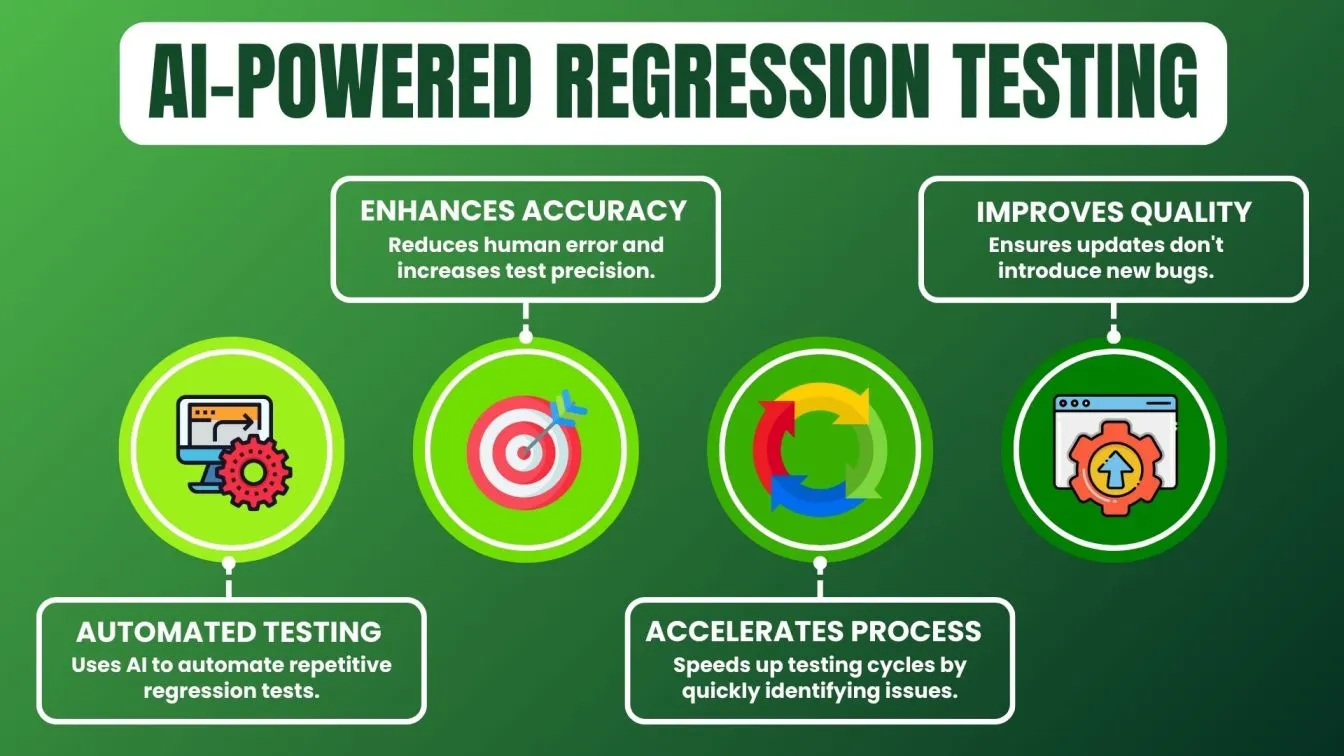 AI-POWERED REGRESSION TESTING

AUTOMATED TESTING
Uses AI to automate repetitive regression tests.

ENHANCES ACCURACY
Reduces human error and increases test precision.

ACCELERATES PROCESS
Speeds up testing cycles by quickly identifying issues.

IMPROVES QUALITY
Ensures updates don't introduce new bugs.